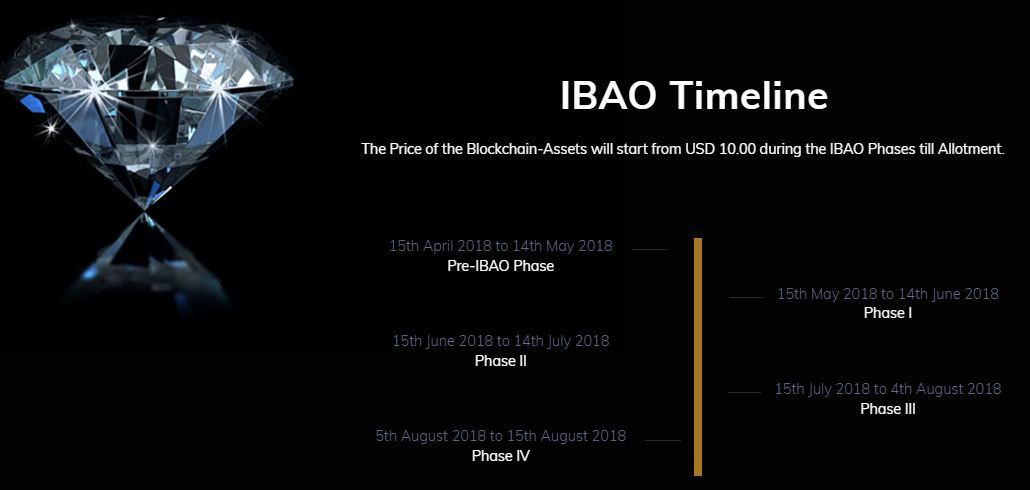 IBAO Timeline

The Price of the Blockchain-Assets will start from USD 10.00 during the IBAO Phases till Allotment.

15th April 2018 to 14th May 2018
Pre-IBAO Phase

15th May 2018 to 14th June 2018
Phase I

15th June 2018 to 14th July 2018
Phase II

15th July 2018 to 4th August 2018
Phase III

5th August 2018 to 15th August 2018
Phase IV